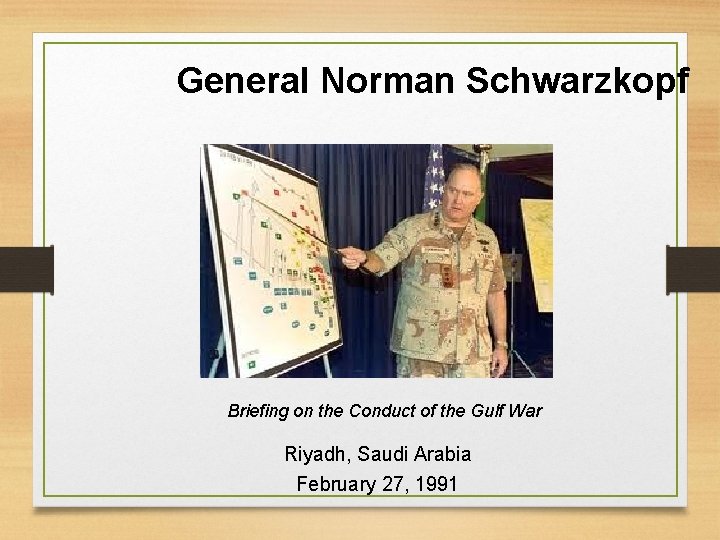 General Norman Schwarzkopf

Briefing on the Conduct of the Gulf War

Riyadh, Saudi Arabia
February 27, 1991